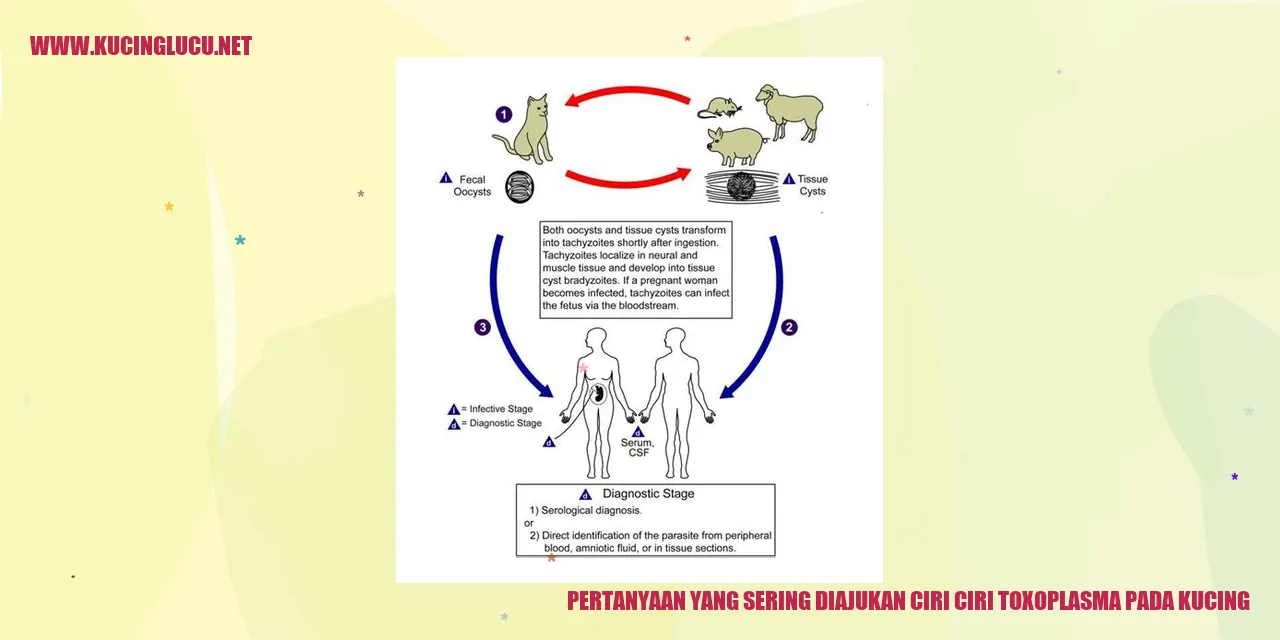 WWW.KUCINGLUCU.NET

1

i Fecal Oocysts

i Tissue Cysts

Both oocysts and tissue cysts transform into tachyzoites shortly after ingestion. Tachyzoites localize in neural and muscle tissue and develop into tissue cyst bradyzoites. If a pregnant woman becomes infected, tachyzoites can infect the fetus via the bloodstream.

3

2

i = Infective Stage
d = Diagnostic Stage

d

d Serum, CSF

d Diagnostic Stage
1) Serological diagnosis.
or
2) Direct identification of the parasite from peripheral blood, amniotic fluid, or in tissue sections.

PERTANYAAN YANG SERING DIAJUKAN CIRI CIRI TOXOPLASMA PADA KUCING